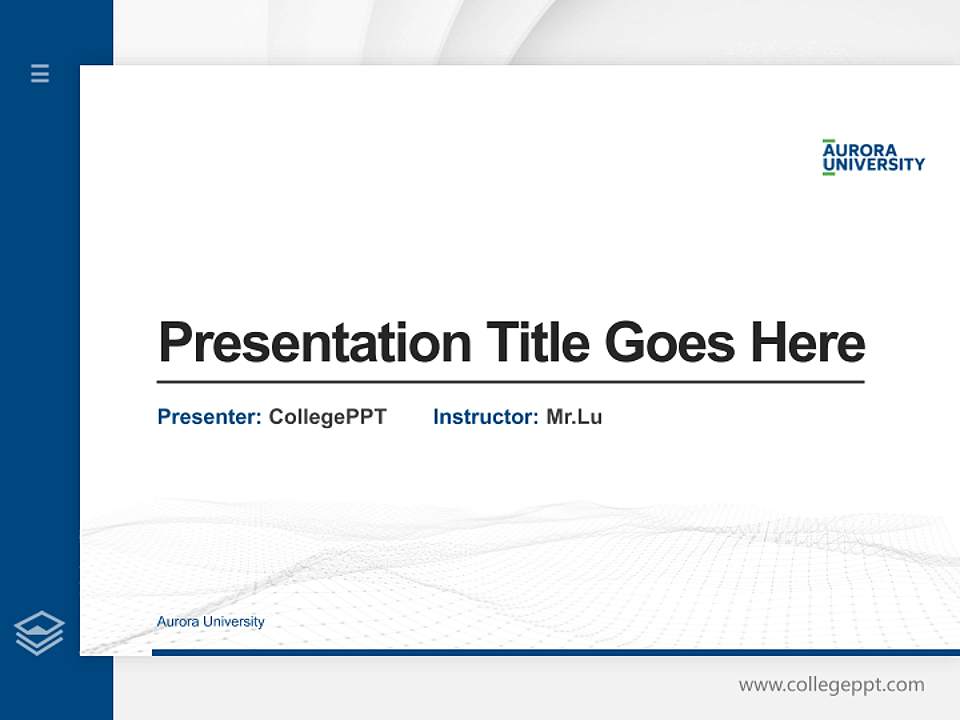 AURORA UNIVERSITY

Presentation Title Goes Here

Presenter: CollegePPT Instructor: Mr.Lu

Aurora University

www.collegeppt.com